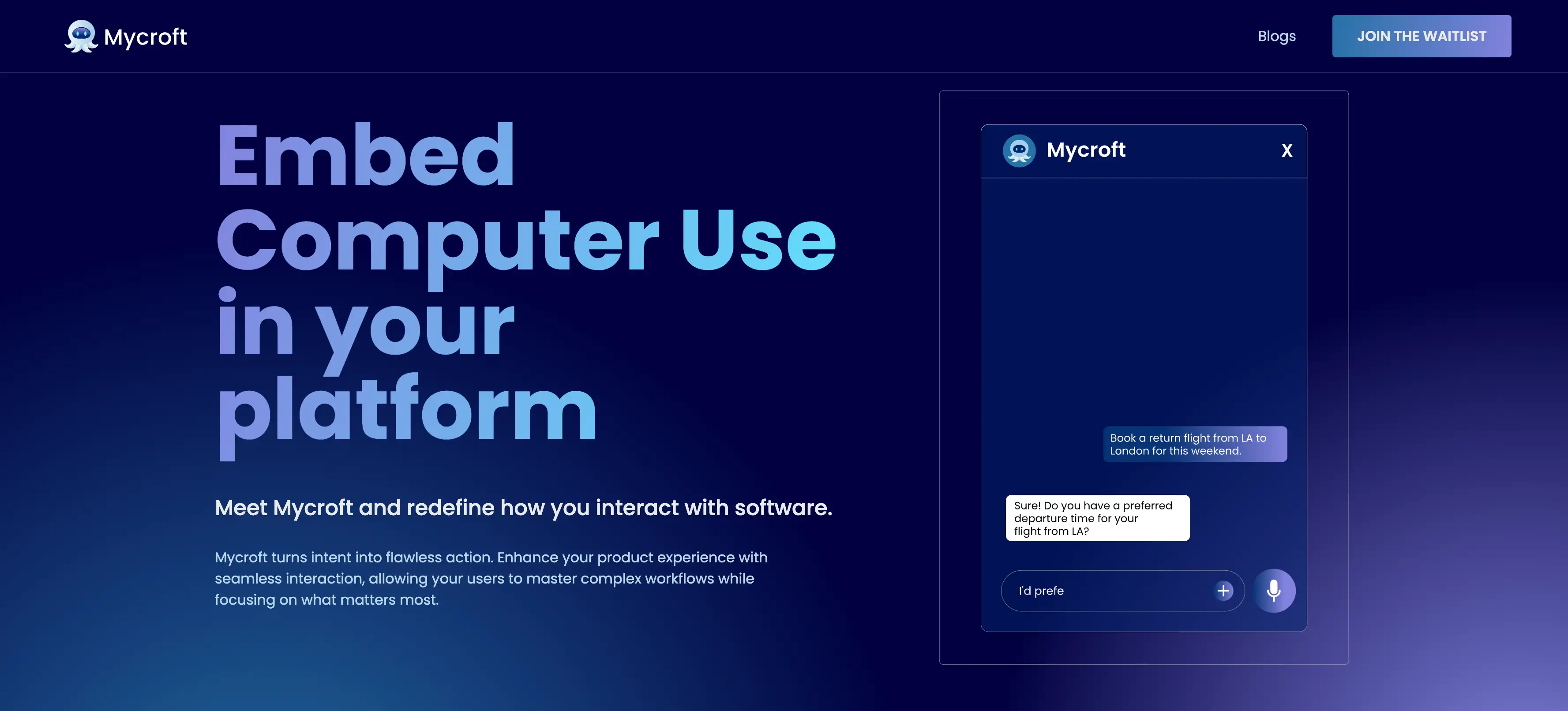 Mycroft

Blogs

JOIN THE WAITLIST

Embed Computer Use in your platform

Meet Mycroft and redefine how you interact with software.

Mycroft turns intent into flawless action. Enhance your product experience with seamless interaction, allowing your users to master complex workflows while focusing on what matters most.

Mycroft

X

Book a return flight from LA to London for this weekend.

Sure! Do you have a preferred departure time for your flight from LA?

I'd prefe